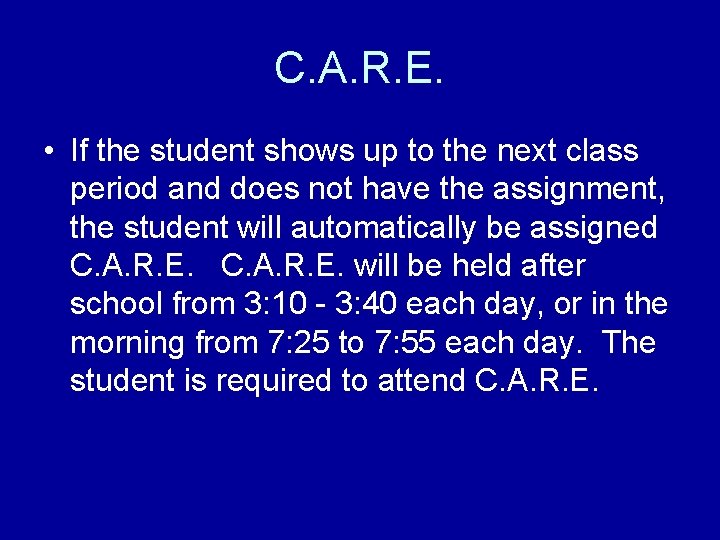 C.A.R.E.

• If the student shows up to the next class period and does not have the assignment, the student will automatically be assigned C.A.R.E. C.A.R.E. will be held after school from 3:10 - 3:40 each day, or in the morning from 7:25 to 7:55 each day. The student is required to attend C.A.R.E.